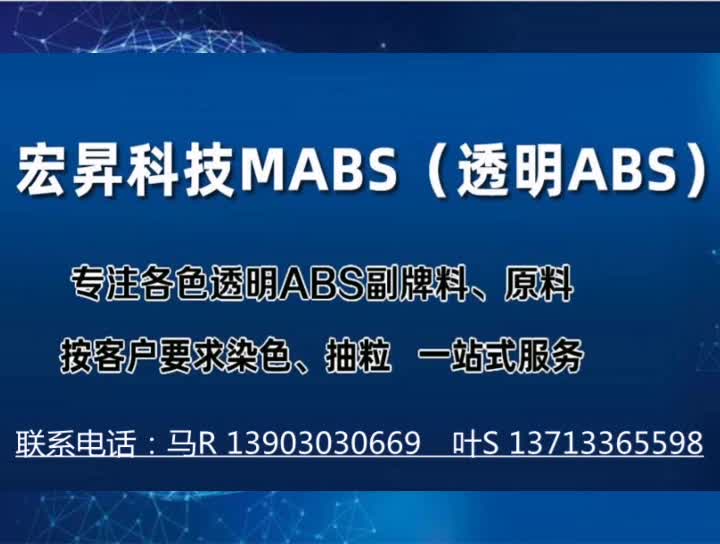 宏昇科技MABS（透明ABS）

专注各色透明ABS副牌料、原料

按客户要求染色、抽粒 一站式服务

联系电话：马R 13903030669 叶S 13713365598